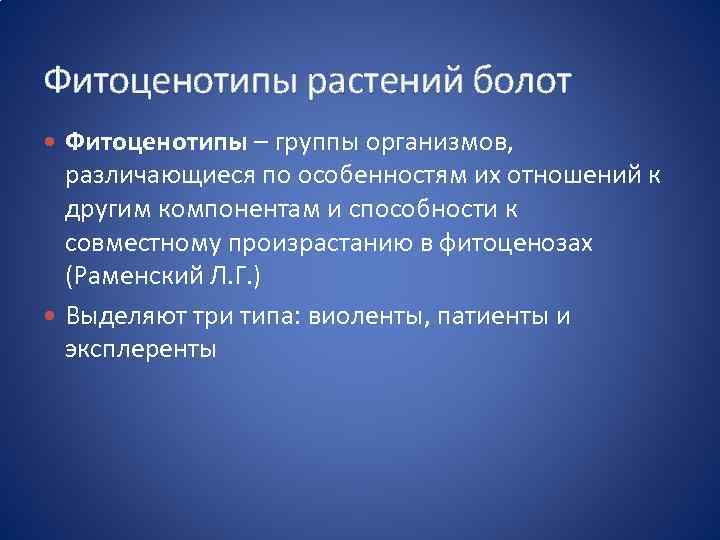 Фитоценотипы растений болот

• Фитоценотипы – группы организмов, различающиеся по особенностям их отношений к другим компонентам и способности к совместному произрастанию в фитоценозах (Раменский Л.Г.)

• Выделяют три типа: виоленты, патиенты и эксплеренты